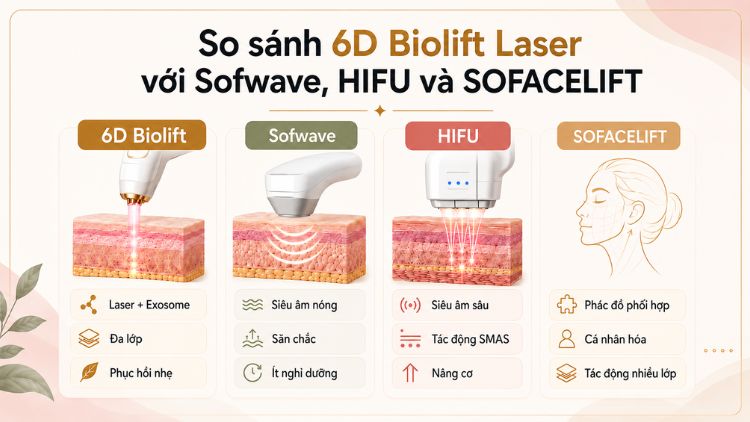 So sánh 6D Biolift Laser với Sofwave, HIFU và SOFACELIFT

6D Biolift

Laser + Exosome

Đa lớp

Phục hồi nhẹ

Sofwave

Siêu âm nóng

Săn chắc

Ít nghỉ dưỡng

HIFU

Siêu âm sâu

Tác động SMAS

Nâng cơ

SOFACELIFT

Phác đồ phối hợp

Cá nhân hóa

Tác động nhiều lớp